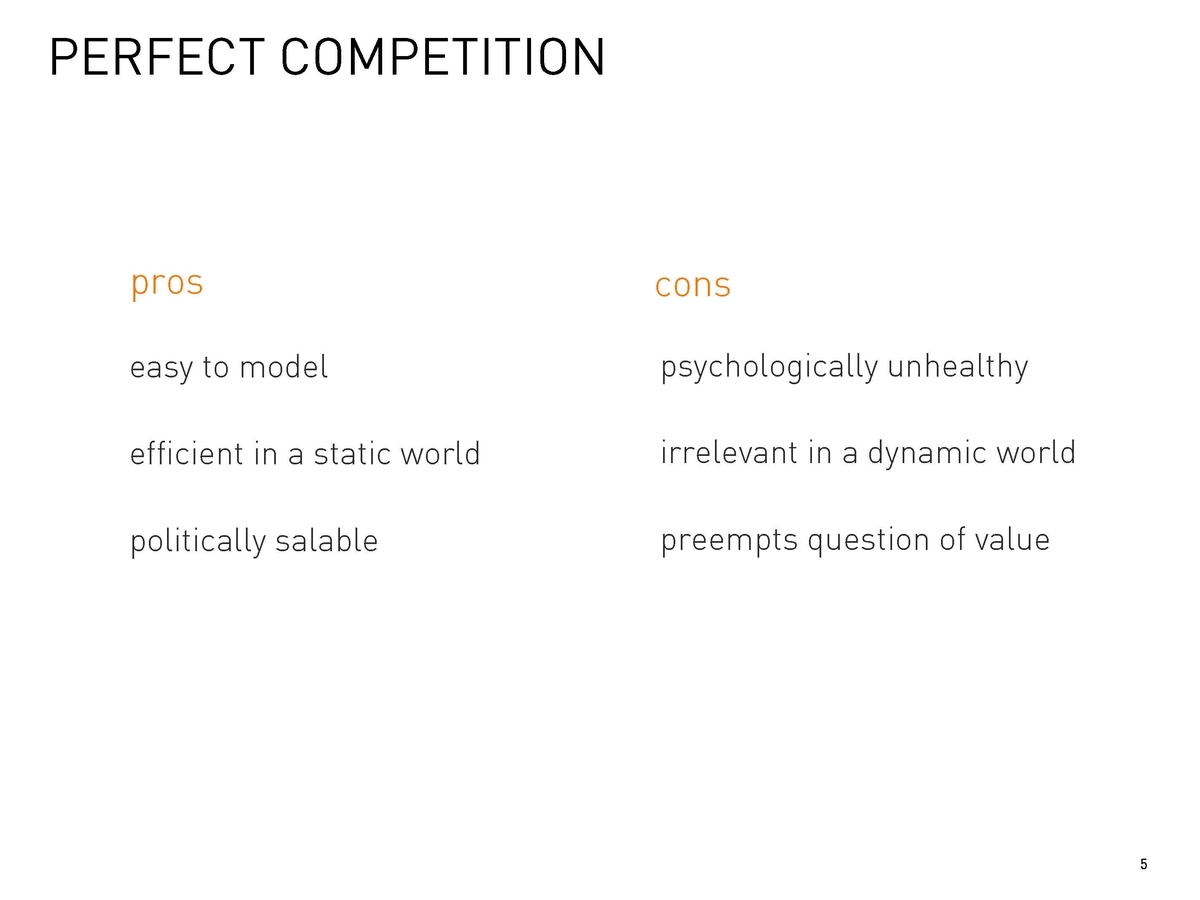 PERFECT COMPETITION

pros

easy to model

efficient in a static world

politically salable

cons

psychologically unhealthy

irrelevant in a dynamic world

preempts question of value

5